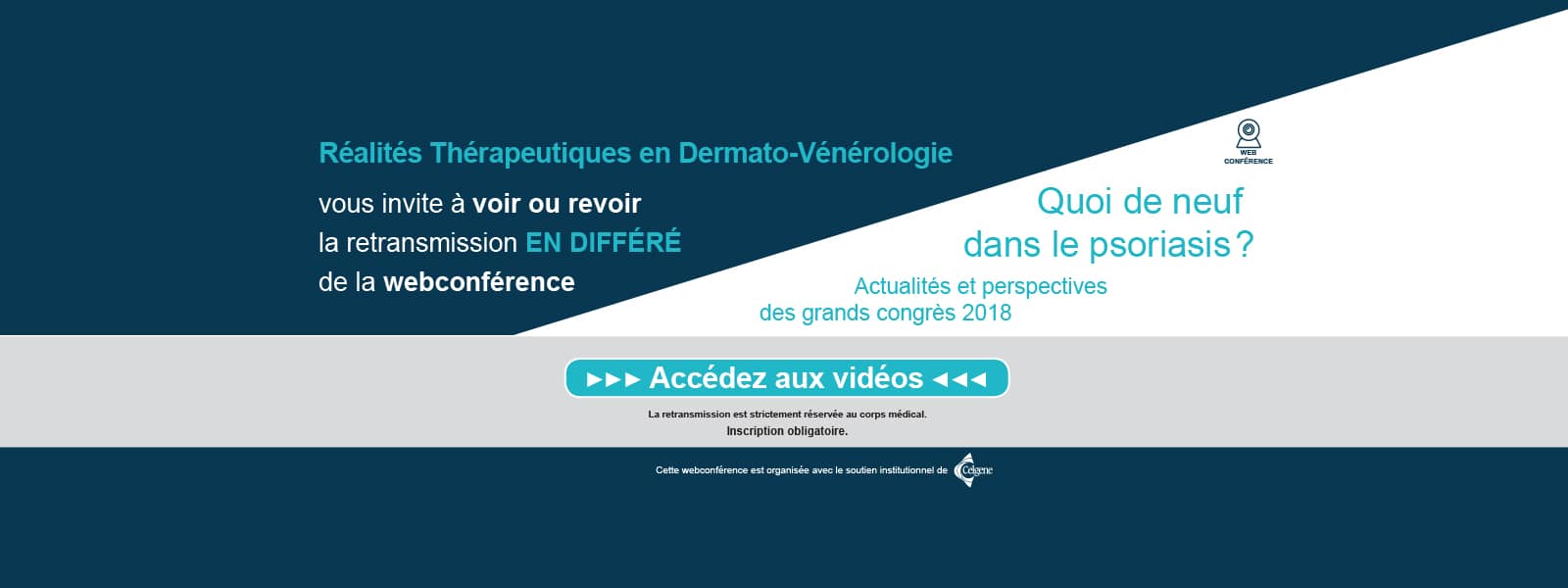 Réalités Thérapeutiques en Dermato-Vénérologie

vous invite à voir ou revoir la retransmission EN DIFFÉRÉ de la webconférence

WEB CONFÉRENCE

Quoi de neuf dans le psoriasis ?

Actualités et perspectives des grands congrès 2018

►►► Accédez aux vidéos ◄◄◄

La retransmission est strictement réservée au corps médical.
Inscription obligatoire.

Cette webconférence est organisée avec le soutien institutionnel de Celgene